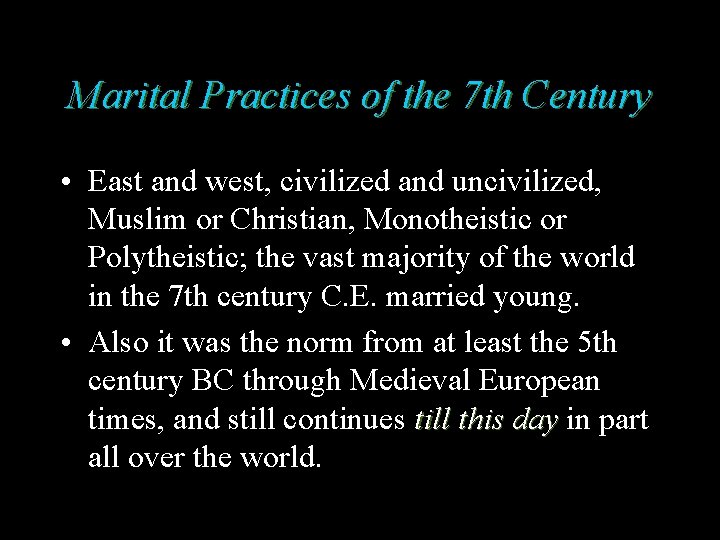 Marital Practices of the 7th Century

• East and west, civilized and uncivilized, Muslim or Christian, Monotheistic or Polytheistic; the vast majority of the world in the 7th century C.E. married young.

• Also it was the norm from at least the 5th century BC through Medieval European times, and still continues till this day in part all over the world.